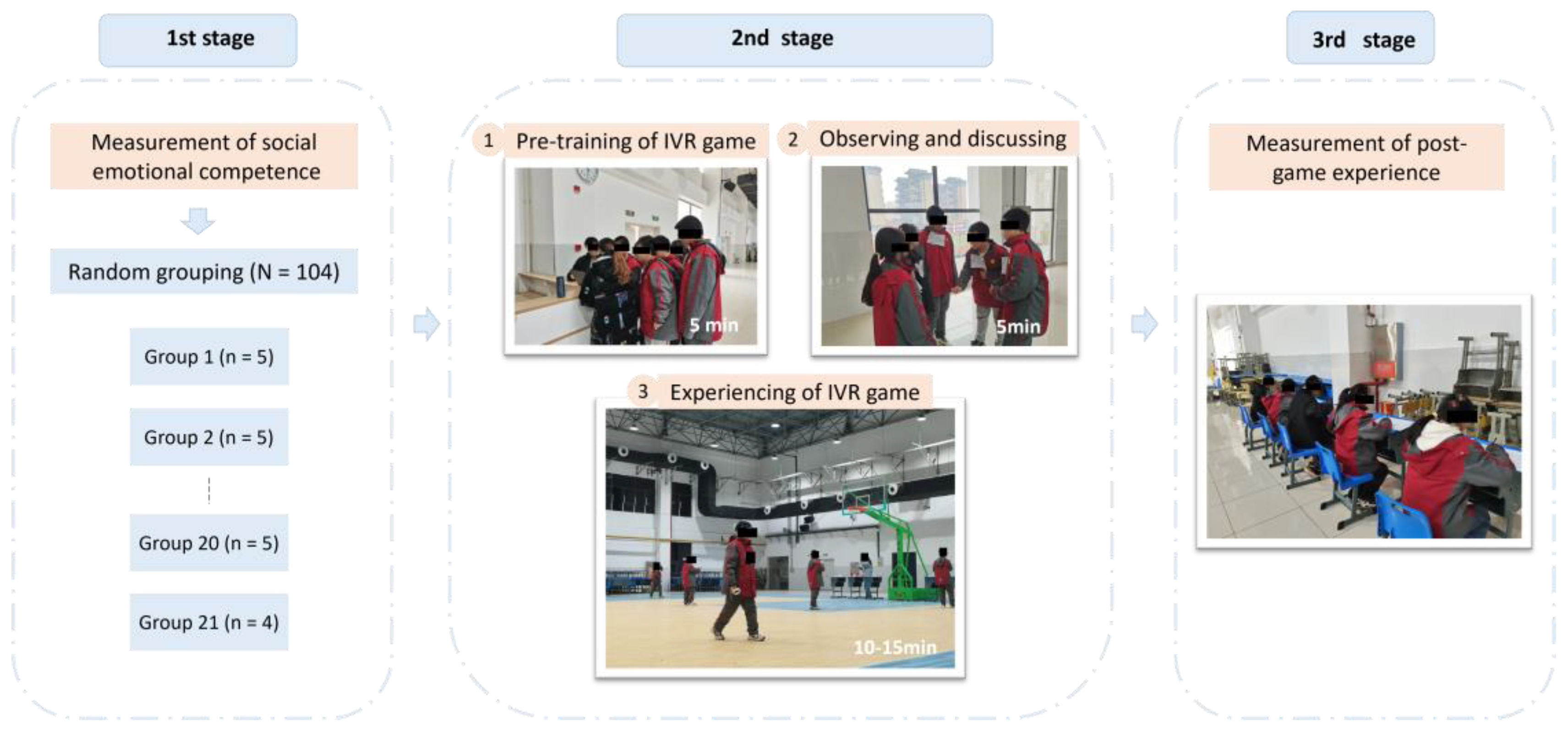 1st stage

Measurement of social emotional competence

Random grouping (N = 104)

Group 1 (n = 5)

Group 2 (n = 5)

Group 20 (n = 5)

Group 21 (n = 4)

2nd stage

1 Pre-training of IVR game

5 min

2 Observing and discussing

5min

3 Experiencing of IVR game

10-15min

3rd stage

Measurement of post-game experience